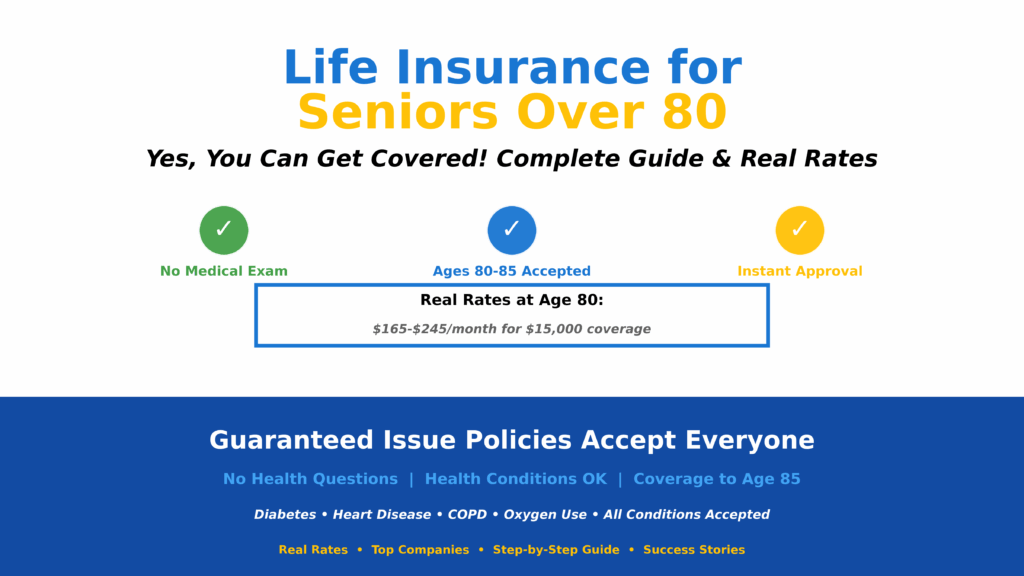 Life Insurance for
Seniors Over 80

Yes, You Can Get Covered! Complete Guide & Real Rates

✓ No Medical Exam

✓ Ages 80-85 Accepted

✓ Instant Approval

Real Rates at Age 80:
$165-$245/month for $15,000 coverage

Guaranteed Issue Policies Accept Everyone

No Health Questions | Health Conditions OK | Coverage to Age 85

Diabetes • Heart Disease • COPD • Oxygen Use • All Conditions Accepted

Real Rates • Top Companies • Step-by-Step Guide • Success Stories